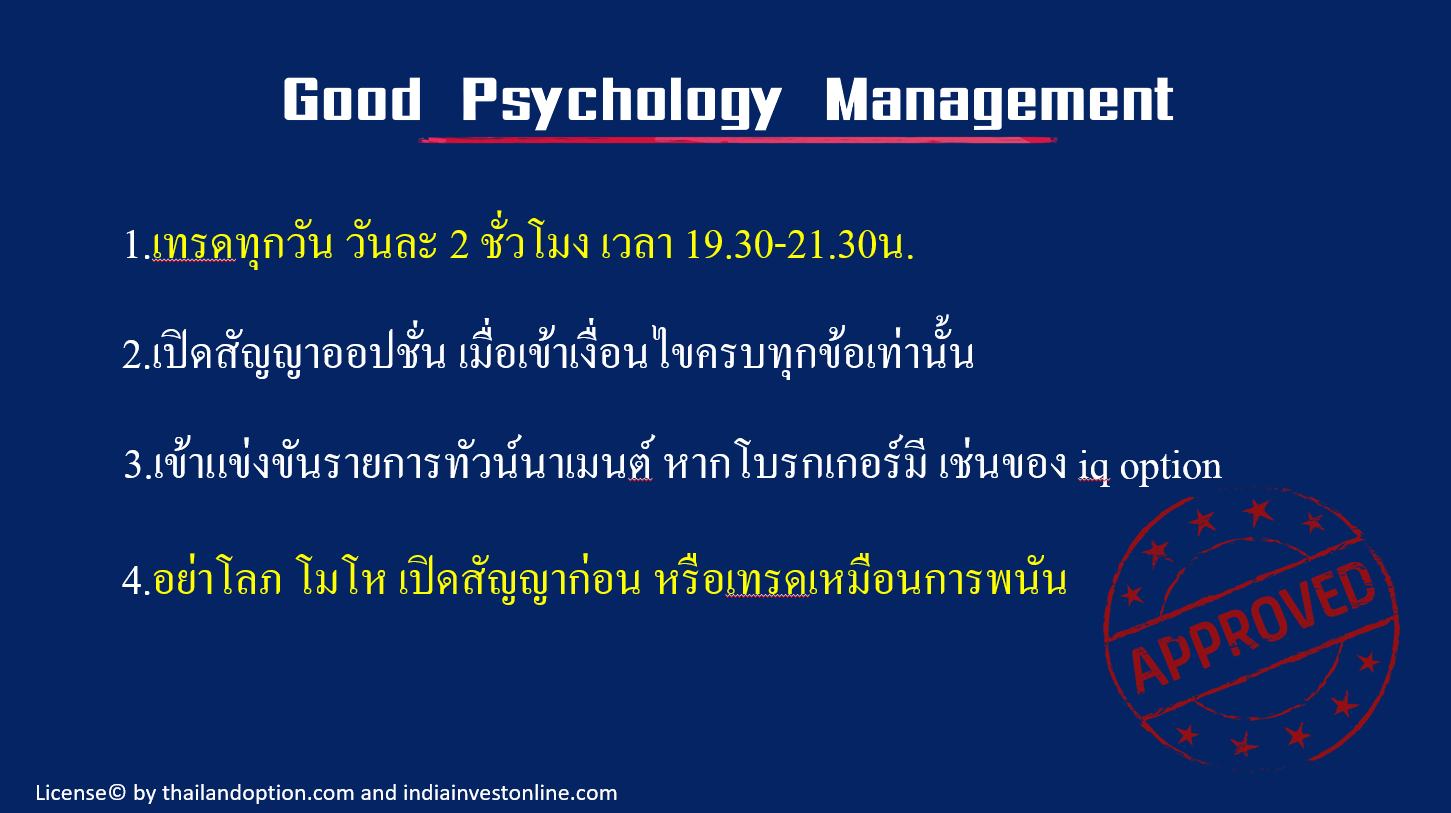 Good Psychology Management

1.เทรดทุกวัน วันละ 2 ชั่วโมง เวลา 19.30-21.30น.

2.เปิดสัญญาออปชั่น เมื่อเข้าเงื่อนไขครบทุกข้อเท่านั้น

3.เข้าแข่งขันรายการทัวน์นาเมนต์ หากโบรกเกอร์มี เช่นของ iq option

4.อย่าโลภ โมโห เปิดสัญญาก่อน หรือเทรดเหมือนการพนัน

APPROVED

License© by thailandoption.com and indiainvestonline.com